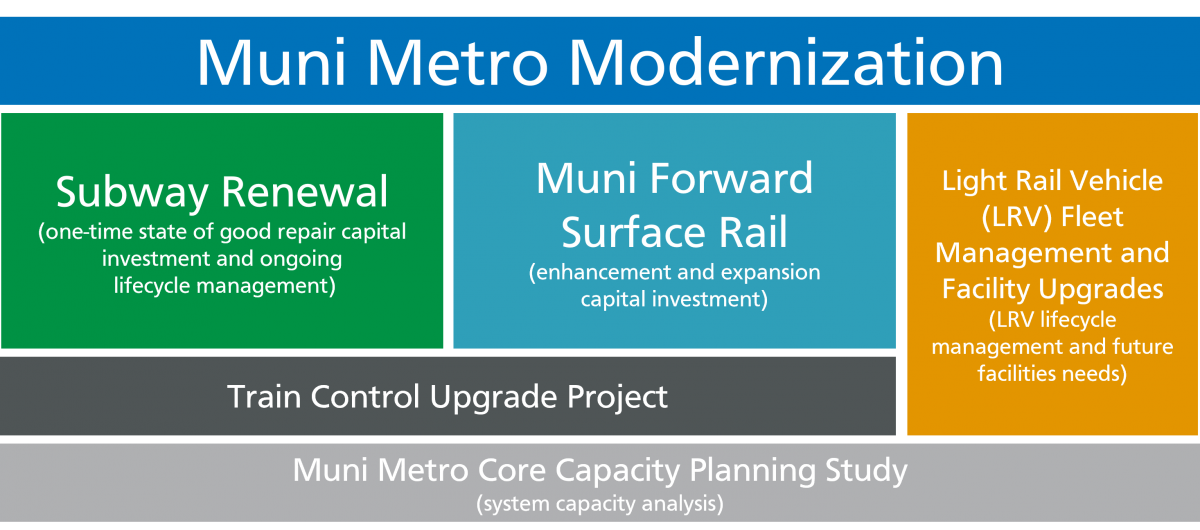 Muni Metro Modernization

Subway Renewal
(one-time state of good repair capital investment and ongoing lifecycle management)

Muni Forward Surface Rail
(enhancement and expansion capital investment)

Light Rail Vehicle (LRV) Fleet Management and Facility Upgrades
(LRV lifecycle management and future facilities needs)

Train Control Upgrade Project

Muni Metro Core Capacity Planning Study
(system capacity analysis)